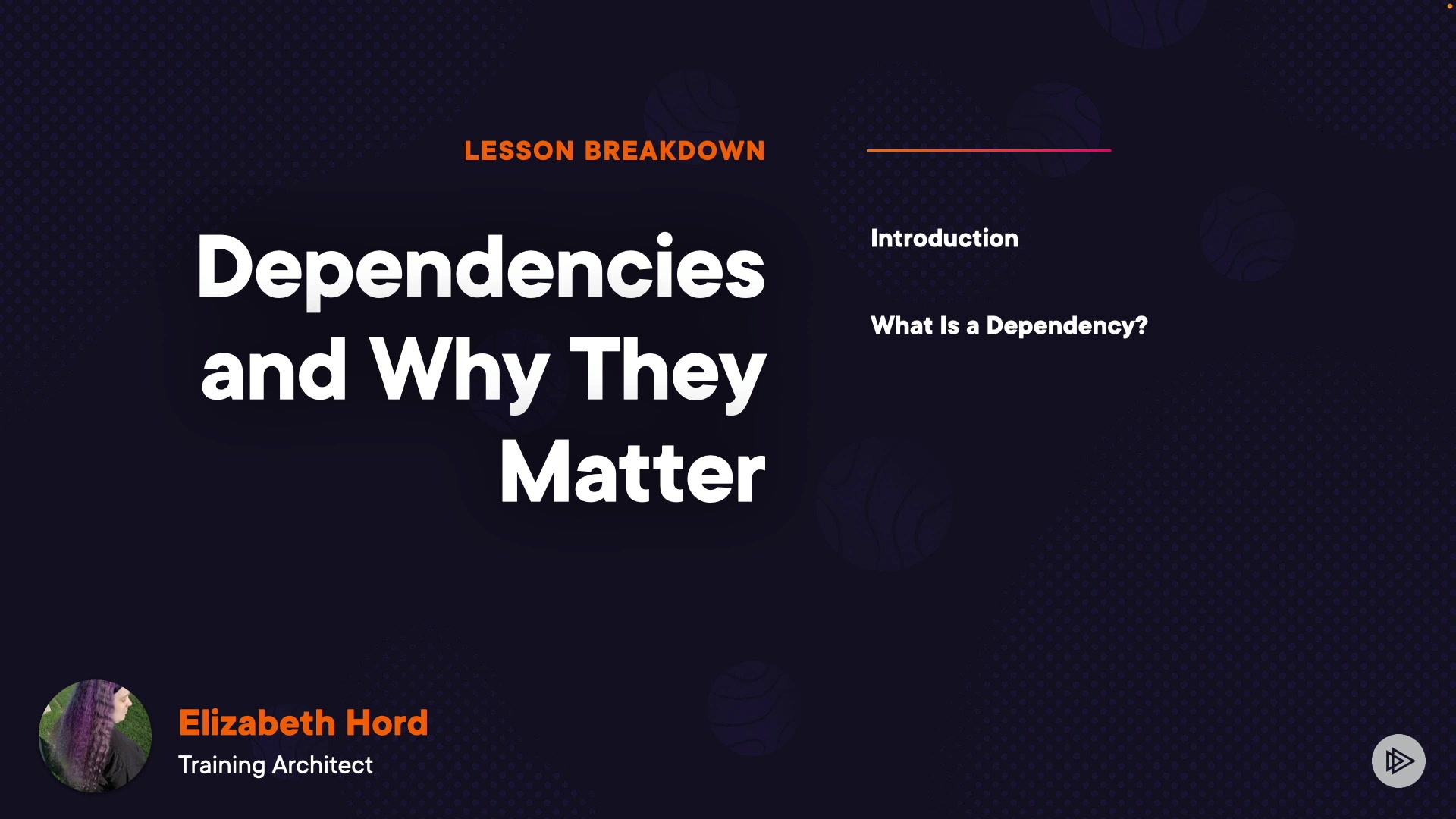 LESSON BREAKDOWN

Dependencies and Why They Matter

Introduction

What Is a Dependency?

Elizabeth Hord

Training Architect